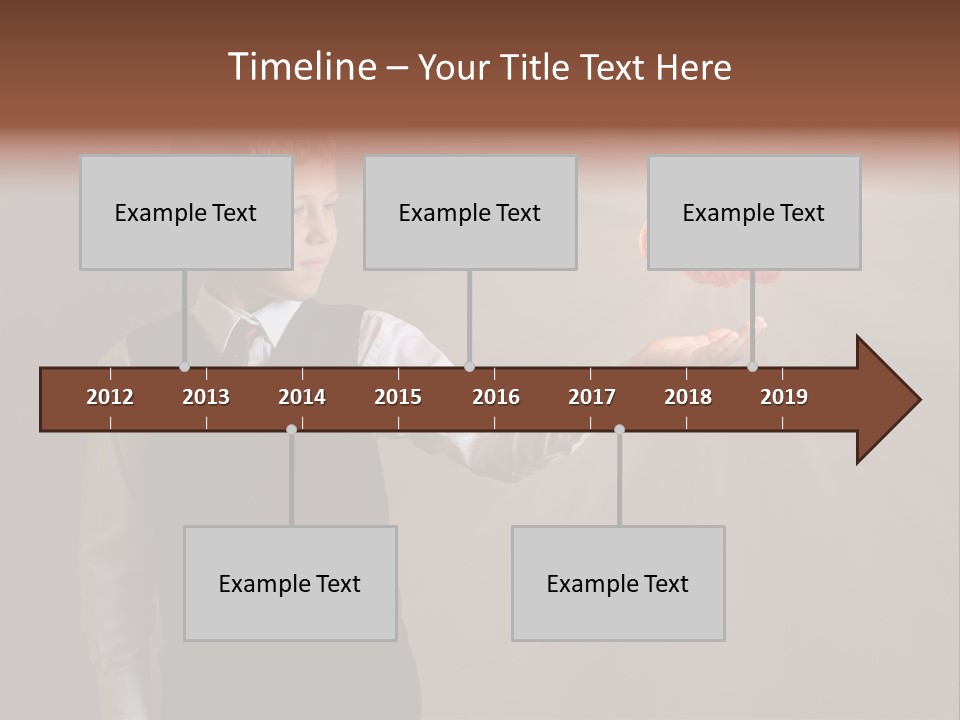 Timeline – Your Title Text Here

Example Text

Example Text

Example Text

2012 2013 2014 2015 2016 2017 2018 2019

Example Text

Example Text